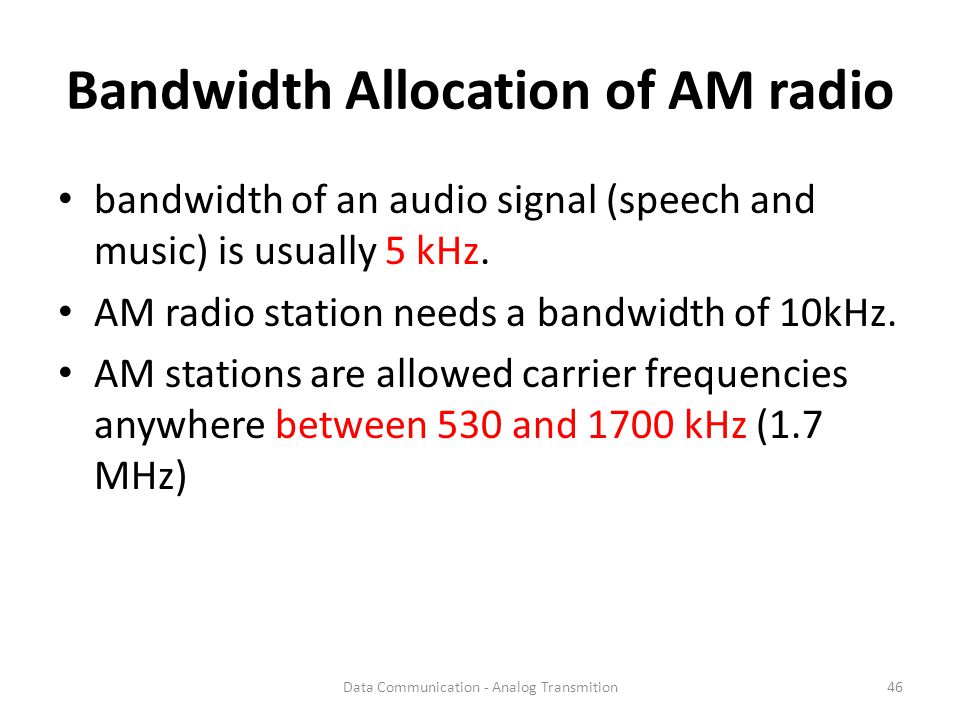 Bandwidth Allocation of AM radio

• bandwidth of an audio signal (speech and music) is usually 5 kHz.

• AM radio station needs a bandwidth of 10kHz.

• AM stations are allowed carrier frequencies anywhere between 530 and 1700 kHz (1.7 MHz)

Data Communication - Analog Transmition

46